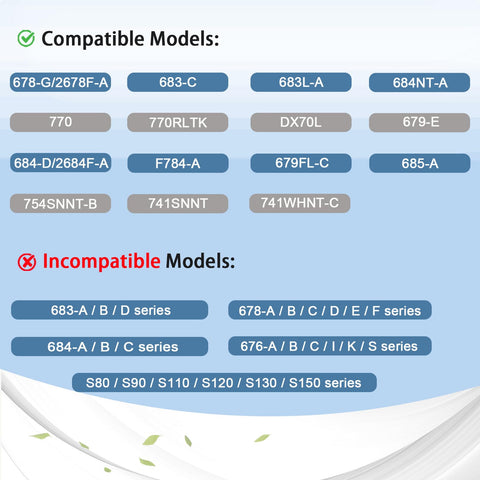 Compatible Models:

678-G/2678F-A
683-C
683L-A
684NT-A
770
770RLTK
DX70L
679-E
684-D/2684F-A
F784-A
679FL-C
685-A
754SNNT-B
741SNNT
741WHNT-C

Incompatible Models:

683-A / B / D series
678-A / B / C / D / E / F series
684-A / B / C series
676-A / B / C / I / K / S series
S80 / S90 / S110 / S120 / S130 / S150 series